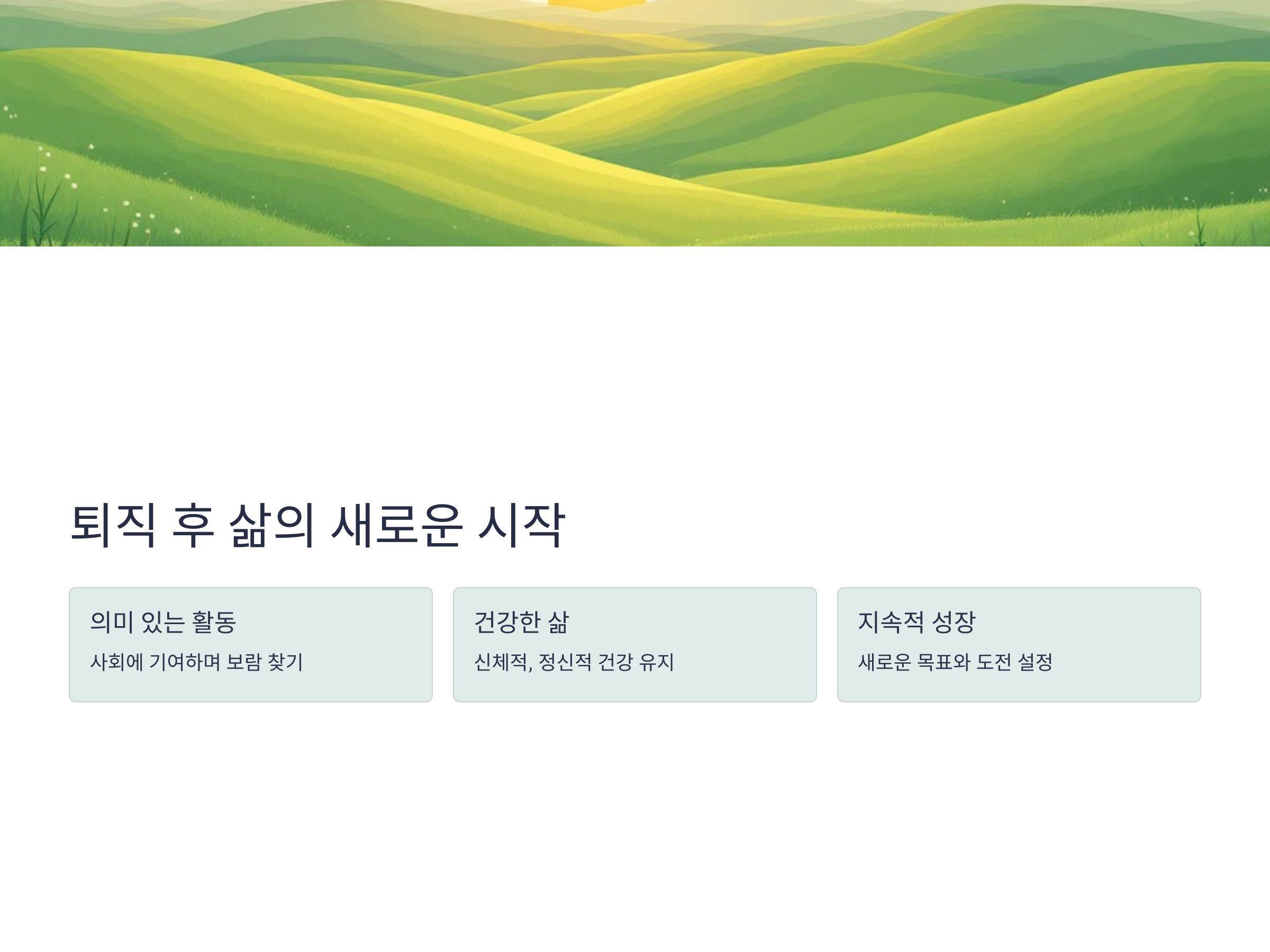 퇴직 후 삶의 새로운 시작

의미 있는 활동

사회에 기여하며 보람 찾기

건강한 삶

신체적, 정신적 건강 유지

지속적 성장

새로운 목표와 도전 설정